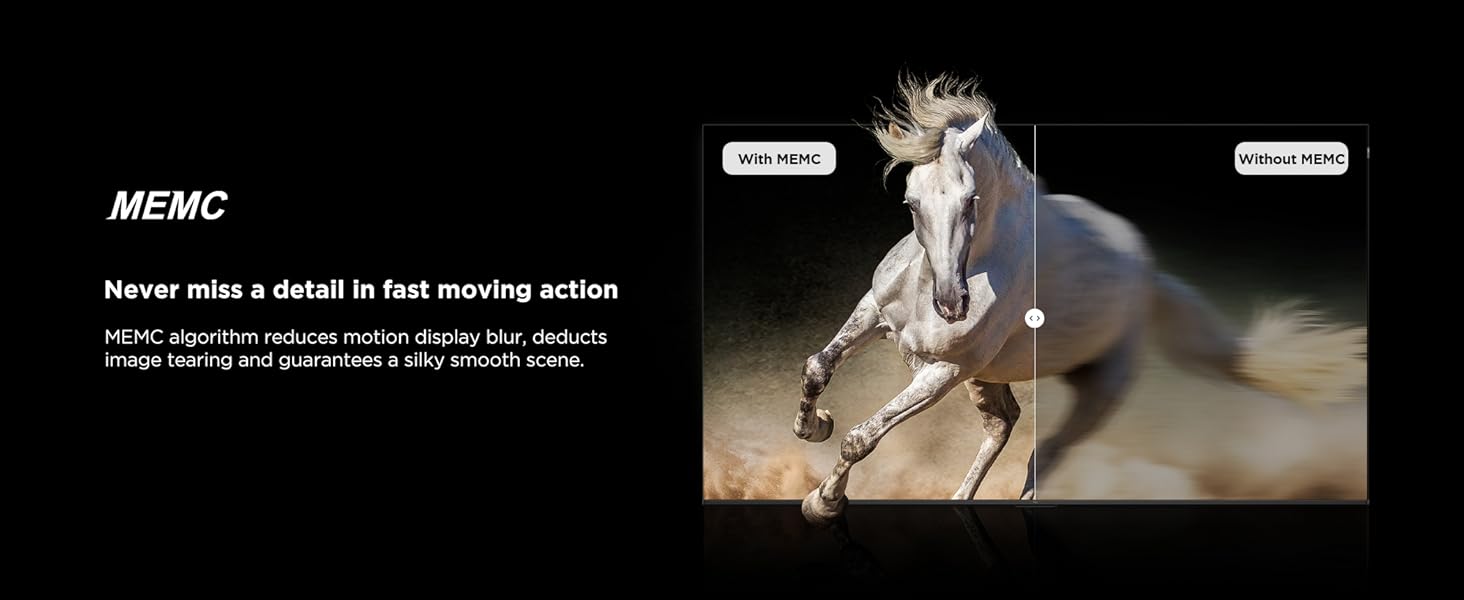 MEMC

Never miss a detail in fast moving action

MEMC algorithm reduces motion display blur, deducts image tearing and guarantees a silky smooth scene.

With MEMC

Without MEMC